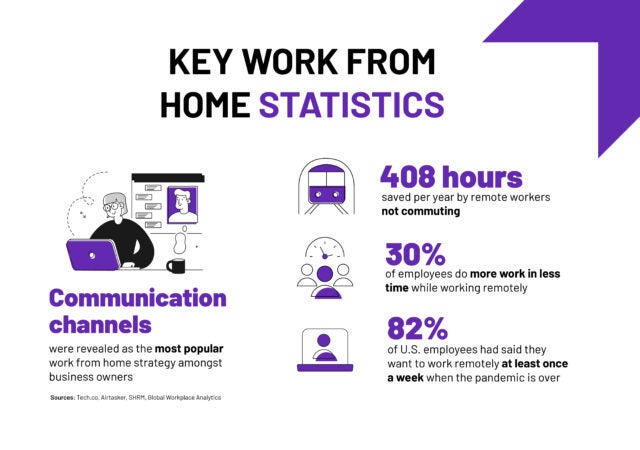 KEY WORK FROM HOME STATISTICS

Communication channels

were revealed as the most popular work from home strategy amongst business owners

Sources: Tech.co, Airtasker, SHRM, Global Workplace Analytics

408 hours

saved per year by remote workers not commuting

30%

of employees do more work in less time while working remotely

82%

of U.S. employees had said they want to work remotely at least once a week when the pandemic is over